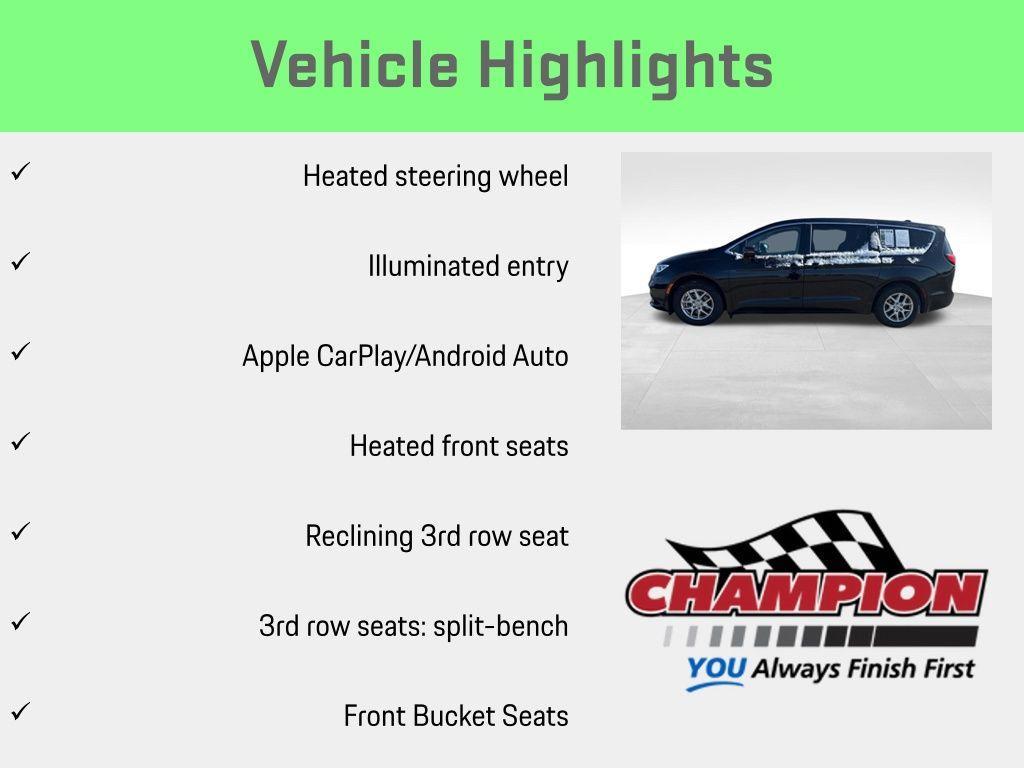 Vehicle Highlights

✓ Heated steering wheel

✓ Illuminated entry

✓ Apple CarPlay/Android Auto

✓ Heated front seats

✓ Reclining 3rd row seat

✓ 3rd row seats: split-bench

✓ Front Bucket Seats

CHAMPION
YOU Always Finish First